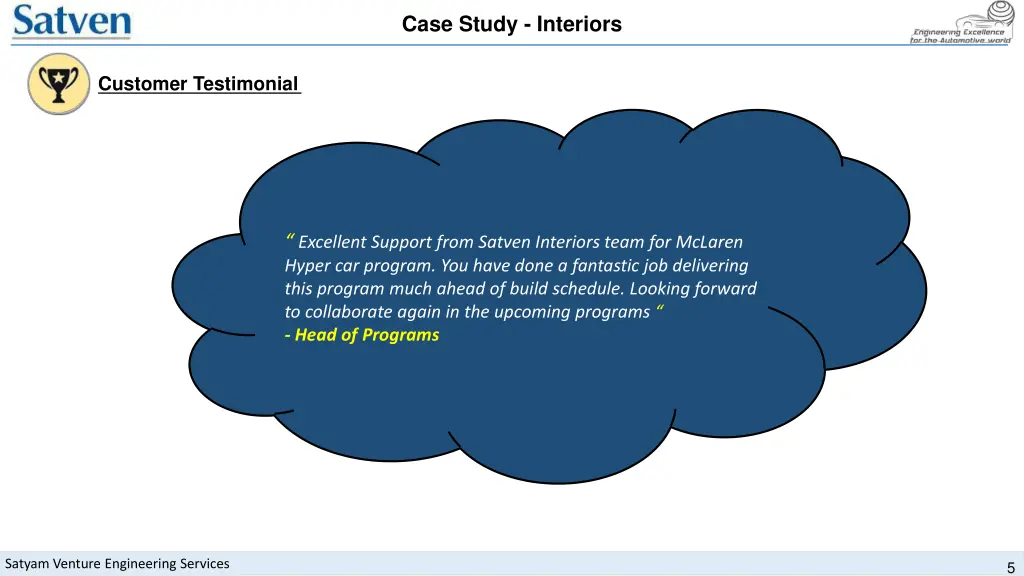 Satven

Case Study - Interiors

Engineering Excellence for the Automotive world

Customer Testimonial

“ Excellent Support from Satven Interiors team for McLaren Hyper car program. You have done a fantastic job delivering this program much ahead of build schedule. Looking forward to collaborate again in the upcoming programs “
- Head of Programs

Satyam Venture Engineering Services

5